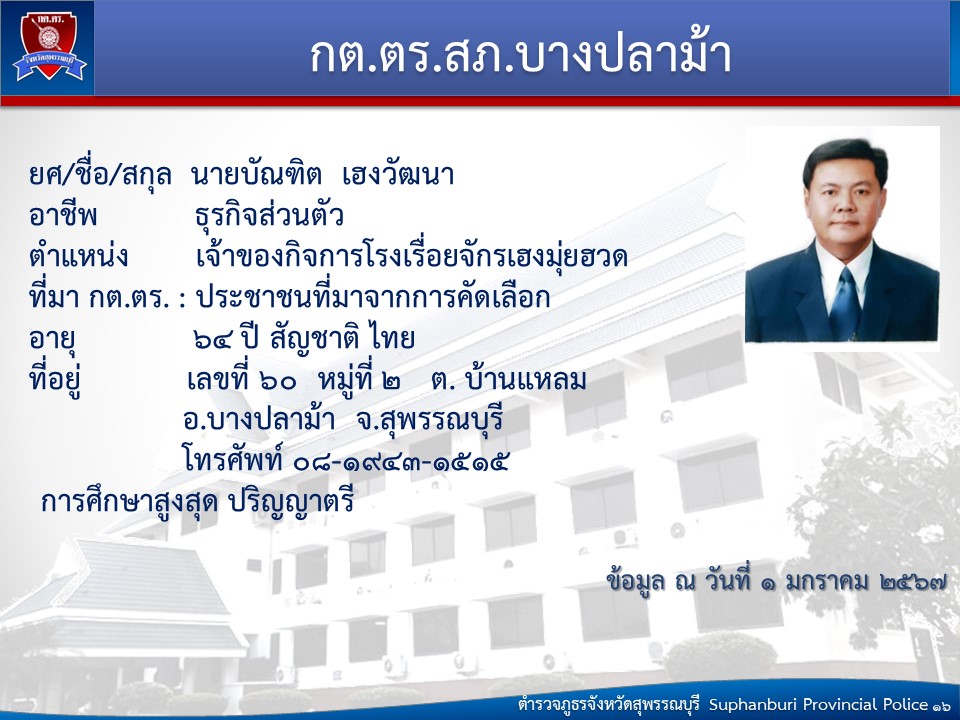 กต.ตร.
จังหวัดสุพรรณบุรี

กต.ตร.สภ.บางปลาม้า

ยศ/ชื่อ/สกุล นายบัณฑิต เฮงวัฒนา
อาชีพ ธุรกิจส่วนตัว
ตำแหน่ง เจ้าของกิจการโรงเรื่อยจักรเฮงมุ่ยฮวด
ที่มา กต.ตร. : ประชาชนที่มาจากการคัดเลือก
อายุ ๖๔ ปี สัญชาติ ไทย
ที่อยู่ เลขที่ ๖๐ หมู่ที่ ๒ ต. บ้านแหลม
อ.บางปลาม้า จ.สุพรรณบุรี
โทรศัพท์ ๐๘-๑๙๔๓-๑๕๑๕
การศึกษาสูงสุด ปริญญาตรี

ข้อมูล ณ วันที่ ๑ มกราคม ๒๕๖๗

ตำรวจภูธรจังหวัดสุพรรณบุรี Suphanburi Provincial Police ๑๖